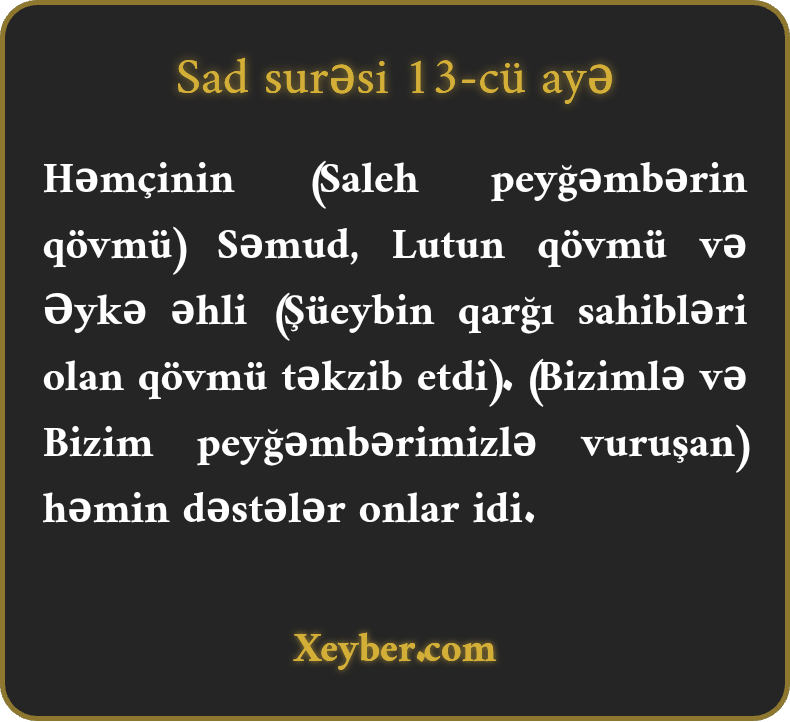 Sad surəsi 13-cü ayə

Həmçinin (Saleh peyğəmbərin qövmü) Səmud, Lutun qövmü və Əykə əhli (Şüeybin qarğı sahibləri olan qövmü təkzib etdi). (Bizimlə və Bizim peyğəmbərimizlə vuruşan) həmin dəstələr onlar idi.

Xeyber.com